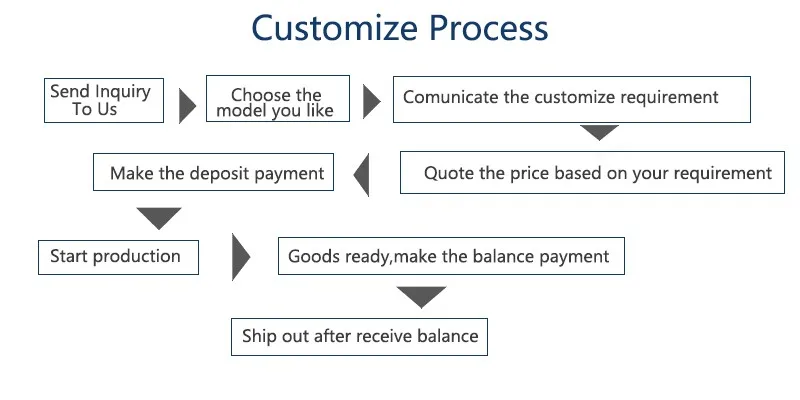 Customize Process

Send Inquiry To Us

Choose the model you like

Comunicate the customize requirement

Quote the price based on your requirement

Make the deposit payment

Start production

Goods ready,make the balance payment

Ship out after receive balance